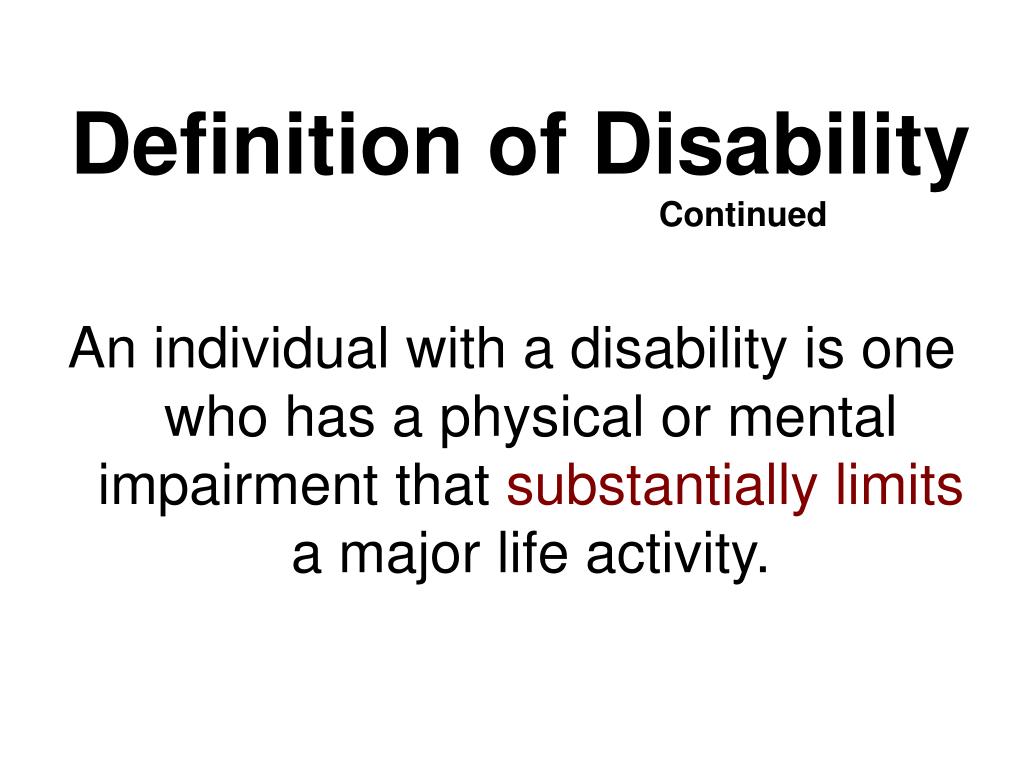 Definition of Disability
Continued

An individual with a disability is one who has a physical or mental impairment that substantially limits a major life activity.